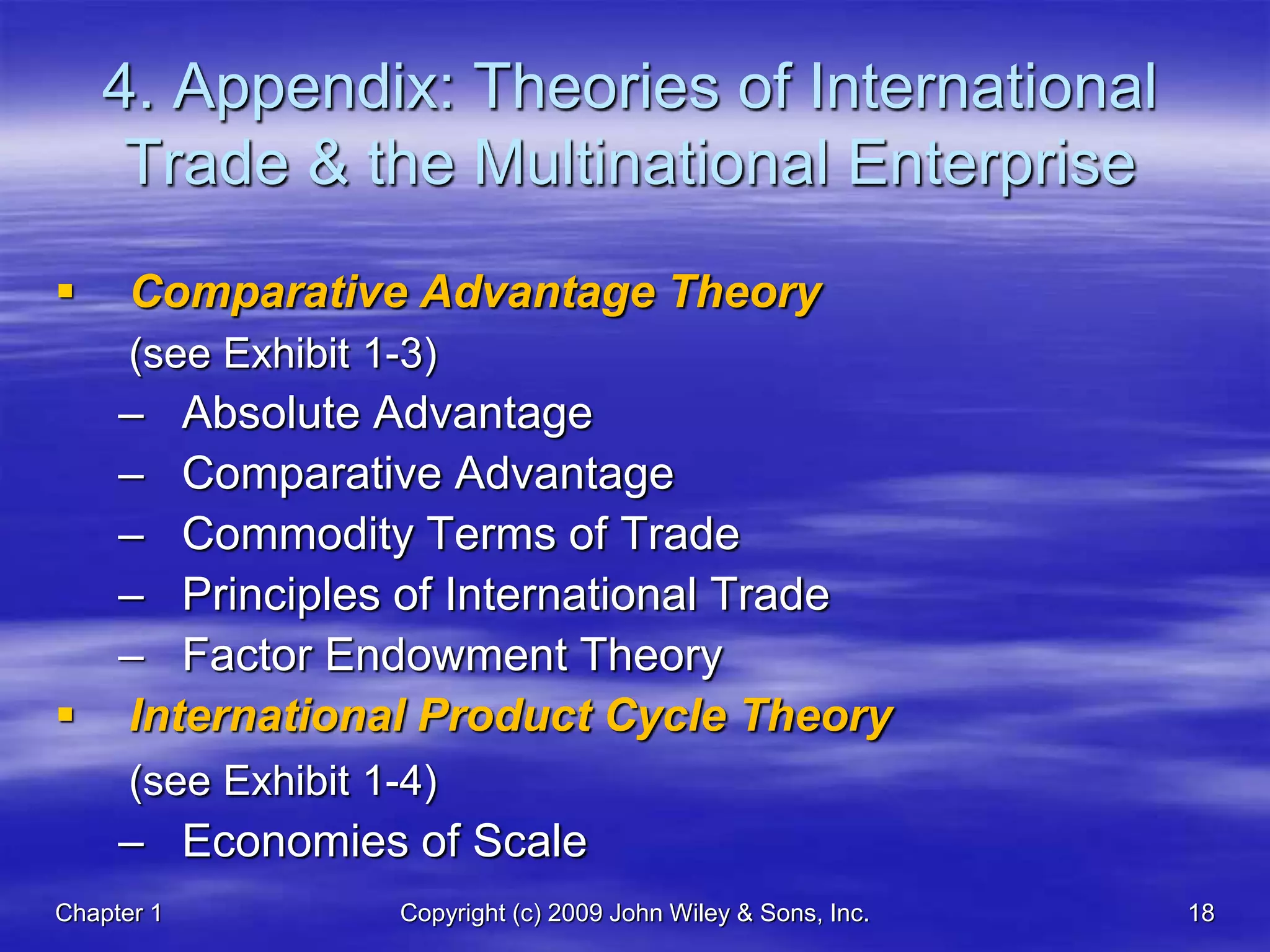 4. Appendix: Theories of International Trade & the Multinational Enterprise

▪ Comparative Advantage Theory (see Exhibit 1-3)
– Absolute Advantage
– Comparative Advantage
– Commodity Terms of Trade
– Principles of International Trade
– Factor Endowment Theory

▪ International Product Cycle Theory (see Exhibit 1-4)
– Economies of Scale

Chapter 1

Copyright (c) 2009 John Wiley & Sons, Inc.

18